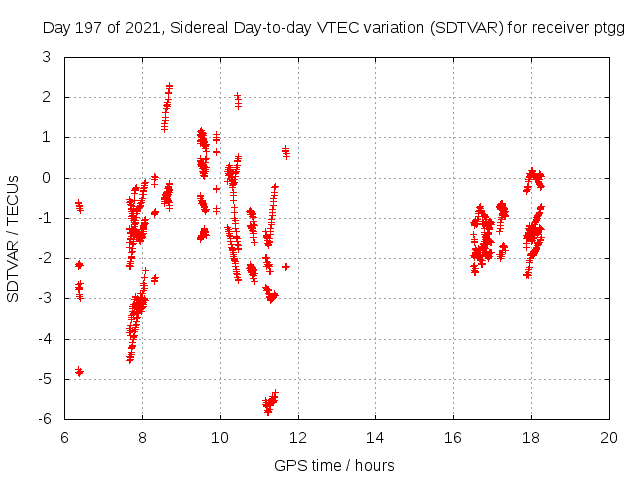 Day 197 of 2021, Sidereal Day-to-day VTEC variation (SDTVAR) for receiver ptgg

SDTVAR / TECUs

3
2
1
0
-1
-2
-3
-4
-5
-6

6
8
10
12
14
16
18
20

GPS time / hours